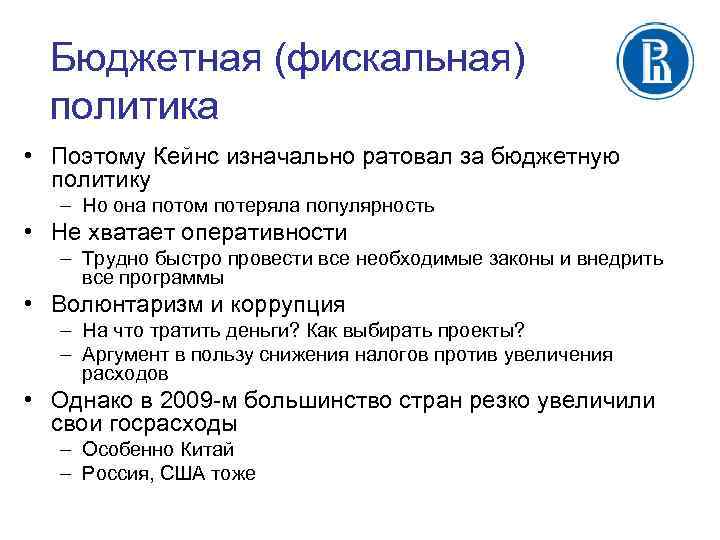 Бюджетная (фискальная) политика

• Поэтому Кейнс изначально ратовал за бюджетную политику
– Но она потом потеряла популярность
• Не хватает оперативности
– Трудно быстро провести все необходимые законы и внедрить все программы
• Волюнтаризм и коррупция
– На что тратить деньги? Как выбирать проекты?
– Аргумент в пользу снижения налогов против увеличения расходов
• Однако в 2009-м большинство стран резко увеличили свои госрасходы
– Особенно Китай
– Россия, США тоже